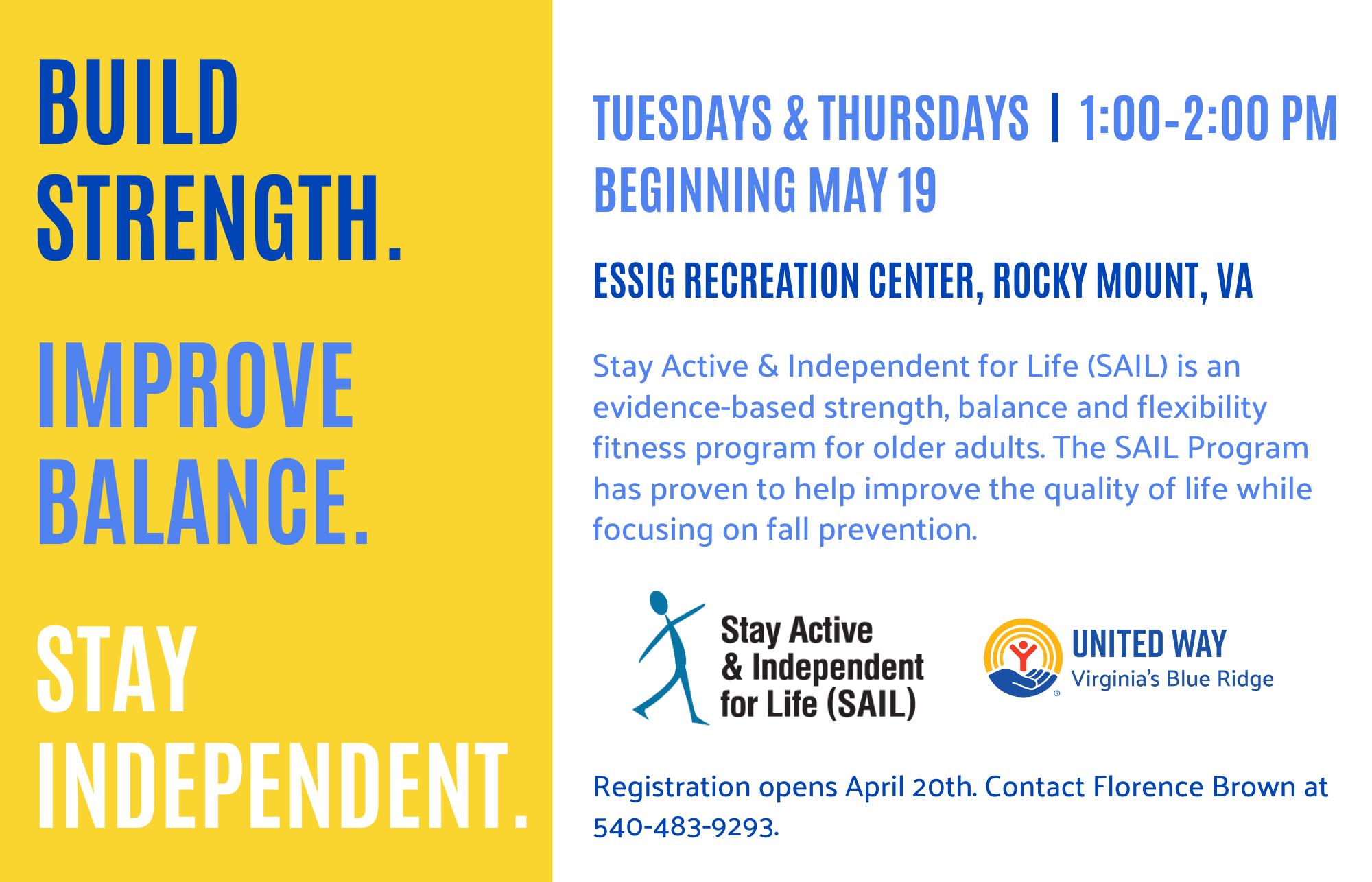 BUILD STRENGTH.

IMPROVE BALANCE.

STAY INDEPENDENT.

TUESDAYS & THURSDAYS | 1:00-2:00 PM
BEGINNING MAY 19

ESSIG RECREATION CENTER, ROCKY MOUNT, VA

Stay Active & Independent for Life (SAIL) is an evidence-based strength, balance and flexibility fitness program for older adults. The SAIL Program has proven to help improve the quality of life while focusing on fall prevention.

Stay Active & Independent for Life (SAIL)

UNITED WAY
Virginia's Blue Ridge

Registration opens April 20th. Contact Florence Brown at 540-483-9293.